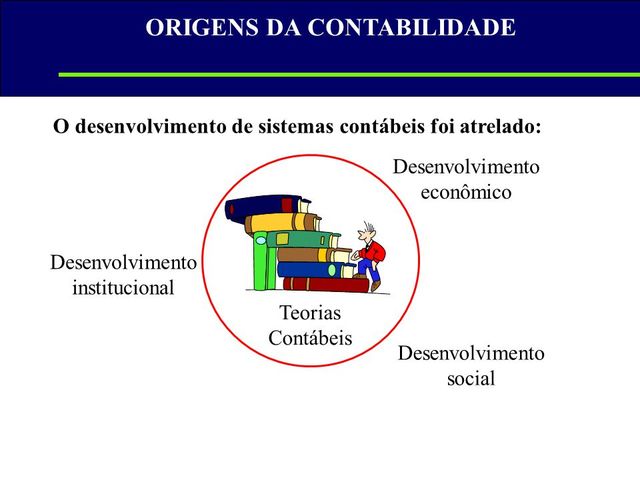 ORIGENS DA CONTABILIDADE

O desenvolvimento de sistemas contábeis foi atrelado:

Desenvolvimento econômico

Desenvolvimento institucional

Teorias Contábeis

Desenvolvimento social